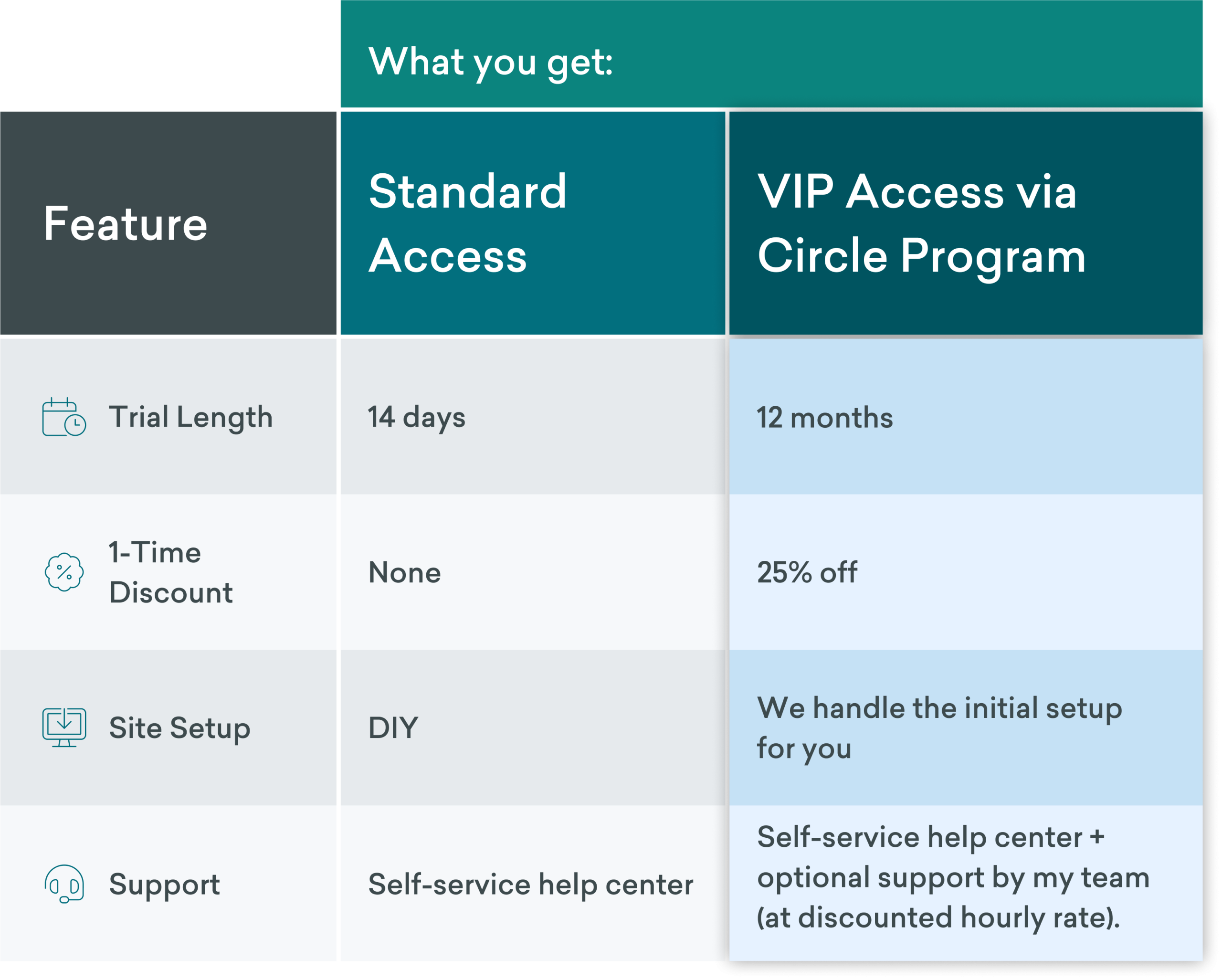 What you get:

| Feature | Standard Access | VIP Access via Circle Program |
|---|---|---|
| Trial Length | 14 days | 12 months |
| 1-Time Discount | None | 25% off |
| Site Setup | DIY | We handle the initial setup for you |
| Support | Self-service help center | Self-service help center + optional support by my team (at discounted hourly rate). |